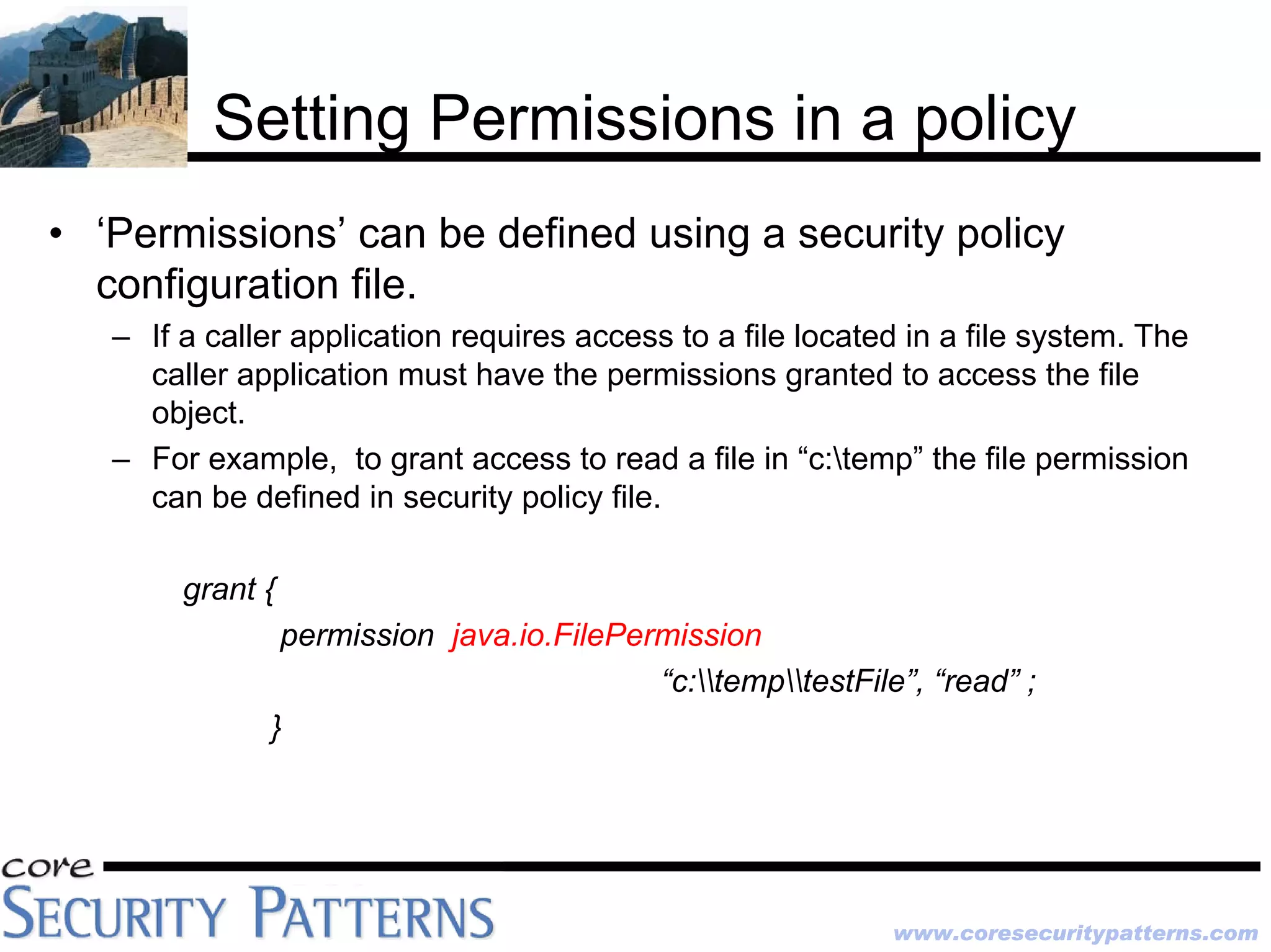 Setting Permissions in a policy

• ‘Permissions’ can be defined using a security policy configuration file.

– If a caller application requires access to a file located in a file system. The caller application must have the permissions granted to access the file object.

– For example,  to grant access to read a file in “c:\temp” the file permission can be defined in security policy file.

grant {
permission java.io.FilePermission
“c:\\temp\\testFile”, “read” ;
}

core
SECURITY PATTERNS

www.coresecuritypatterns.com